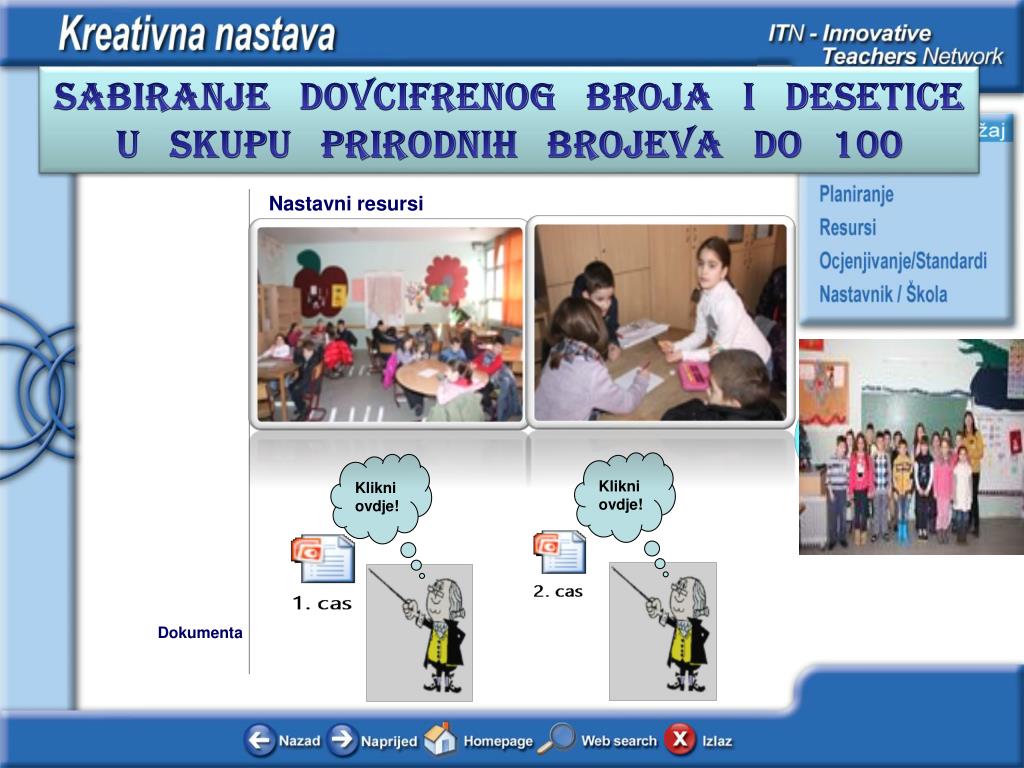 Kreativna nastava

ITN - Innovative Teachers Network

SABIRANJE DOVCIFRENOG BROJA I DESETICE U SKUPU PRIRODNIH BROJEVA DO 100

žaj

Planiranje
Resursi
Ocjenjivanje/Standardi
Nastavnik / Škola

Nastavni resursi

Klikni ovdje!

Klikni ovdje!

1. cas

2. cas

Dokumenta

Nazad Naprijed Homepage Web search Izlaz